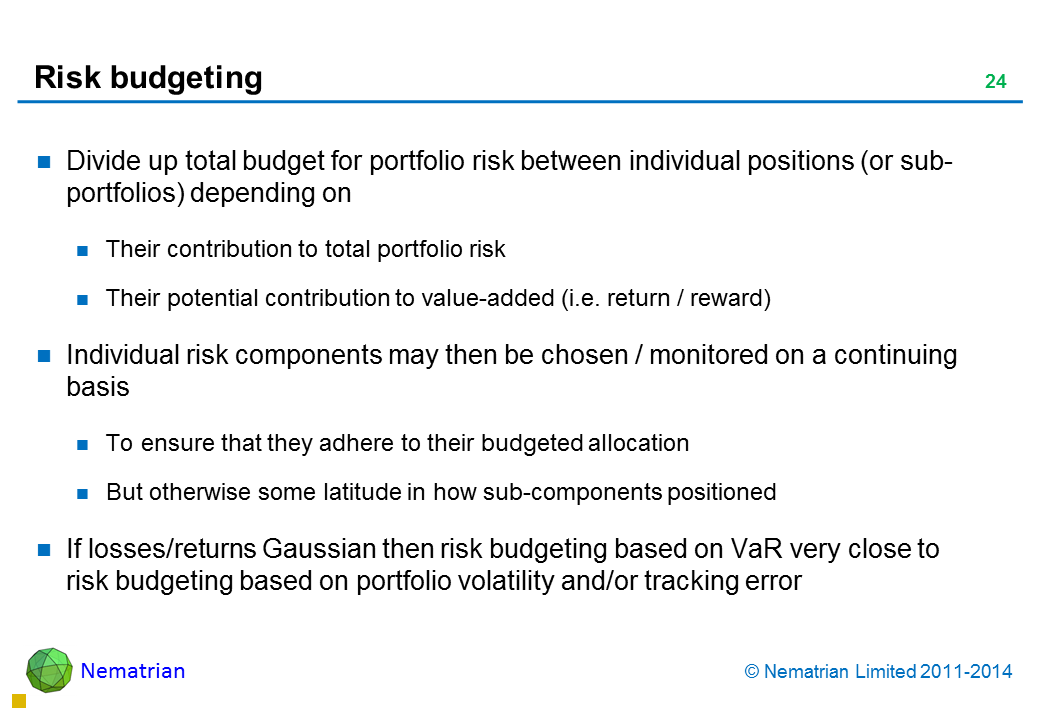 Risk budgeting

24

Divide up total budget for portfolio risk between individual positions (or sub-portfolios) depending on

Their contribution to total portfolio risk

Their potential contribution to value-added (i.e. return / reward)

Individual risk components may then be chosen / monitored on a continuing basis

To ensure that they adhere to their budgeted allocation

But otherwise some latitude in how sub-components positioned

If losses/returns Gaussian then risk budgeting based on VaR very close to risk budgeting based on portfolio volatility and/or tracking error

Nematrian

© Nematrian Limited 2011-2014